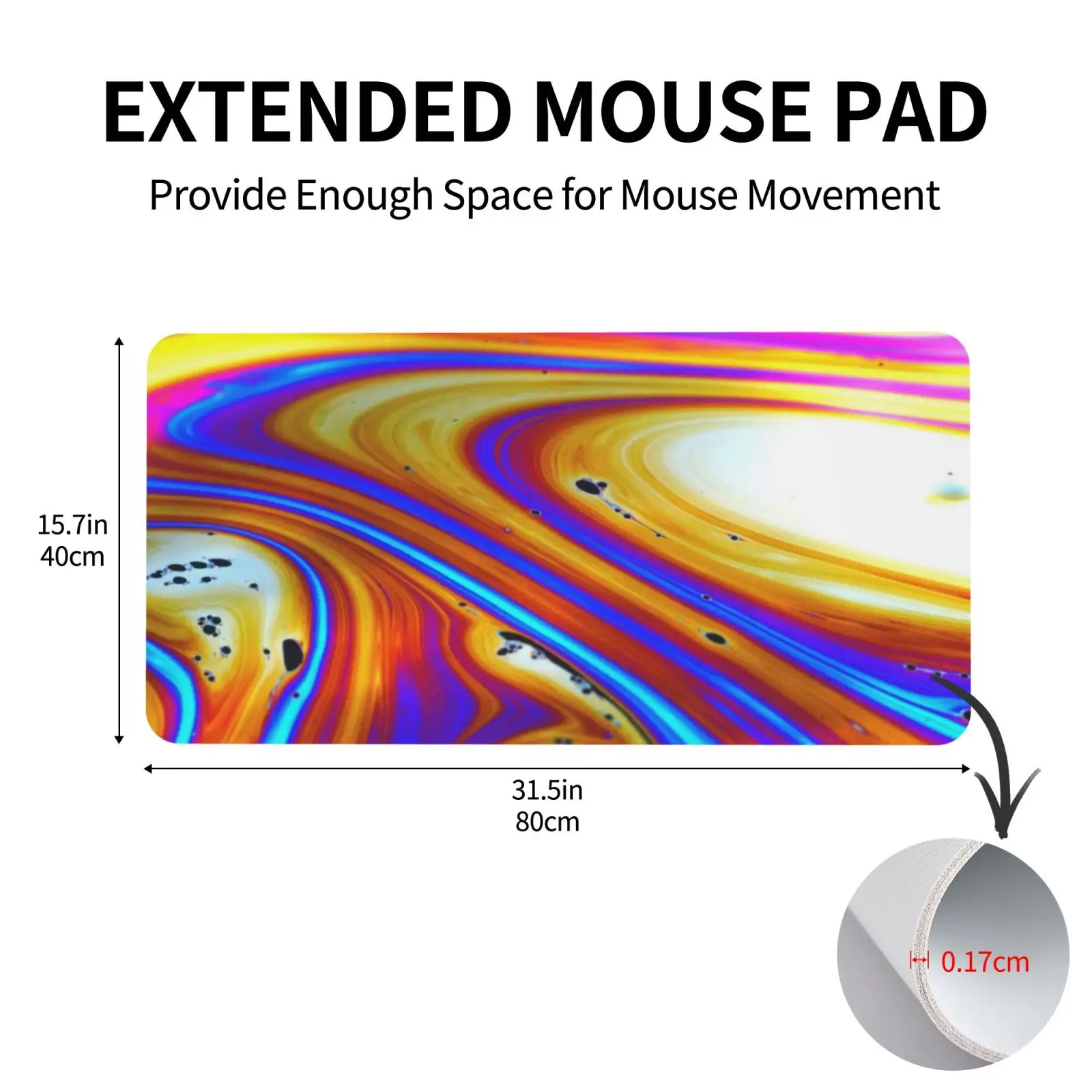 EXTENDED MOUSE PAD

Provide Enough Space for Mouse Movement

15.7in
40cm

31.5in
80cm

0.17cm